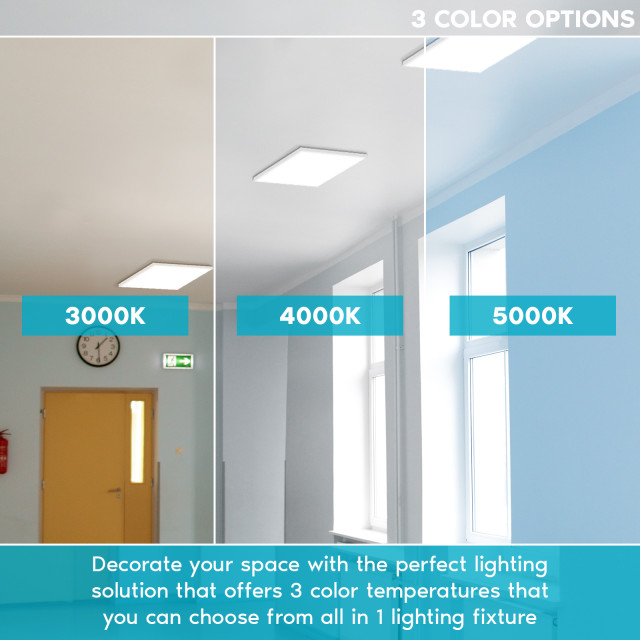 3 COLOR OPTIONS

3000K

4000K

5000K

Decorate your space with the perfect lighting solution that offers 3 color temperatures that you can choose from all in 1 lighting fixture